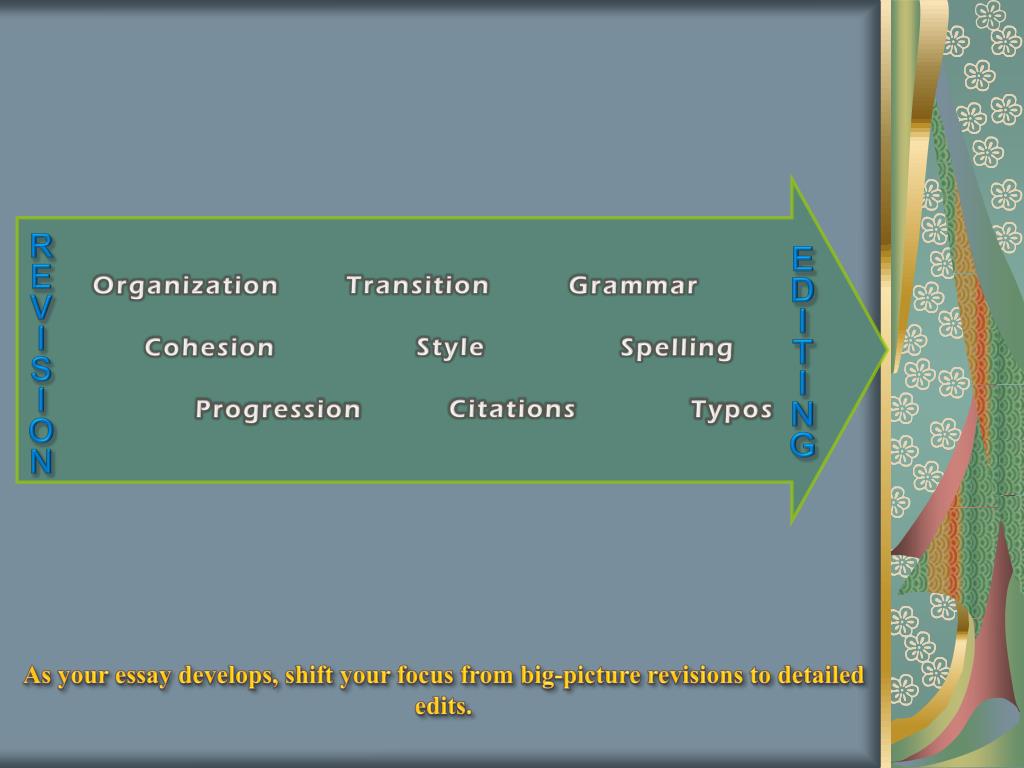 REVISION

Organization Transition Grammar

Cohesion Style Spelling

Progression Citations Typos

EDITING

As your essay develops, shift your focus from big-picture revisions to detailed edits.